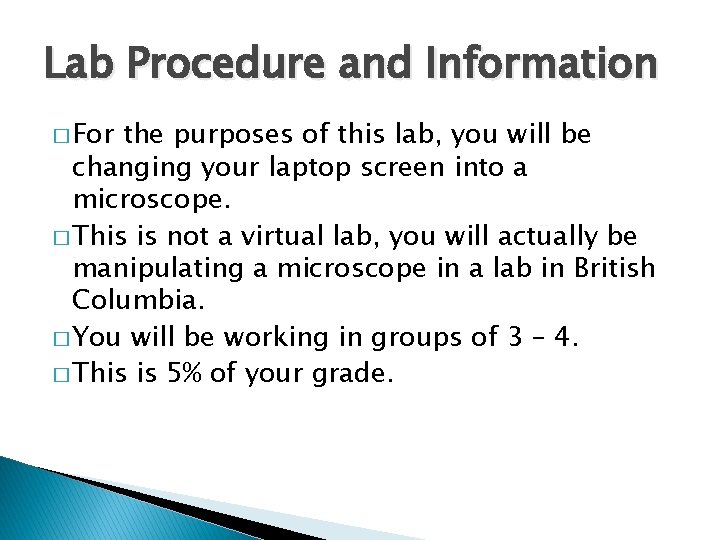 Lab Procedure and Information

□ For the purposes of this lab, you will be changing your laptop screen into a microscope.

□ This is not a virtual lab, you will actually be manipulating a microscope in a lab in British Columbia.

□ You will be working in groups of 3 – 4.

□ This is 5% of your grade.